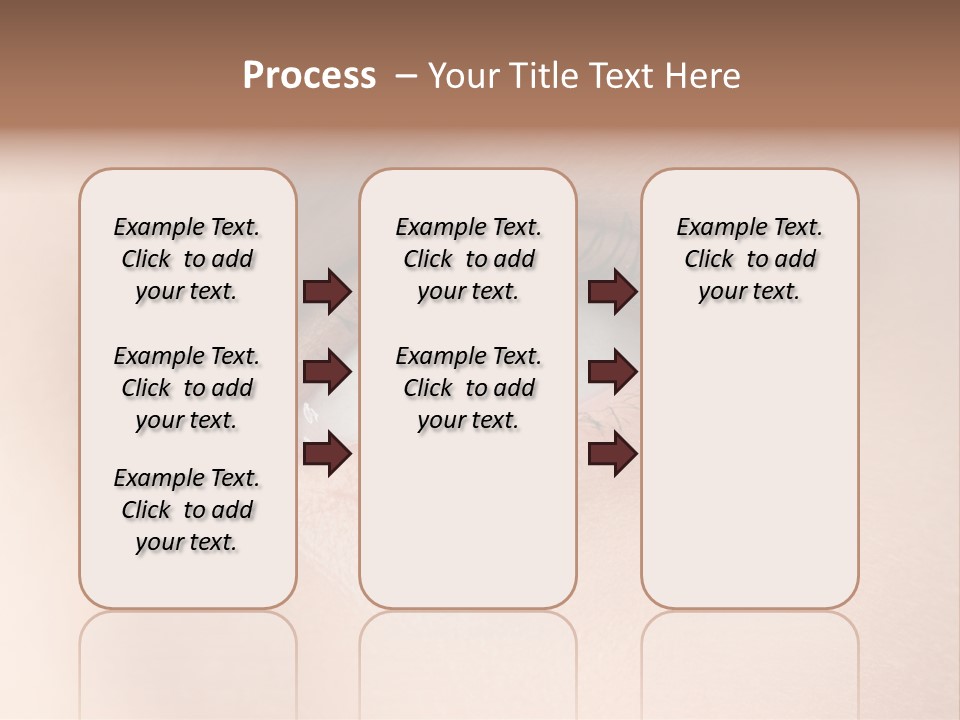 Process – Your Title Text Here

Example Text. Click to add your text.

Example Text. Click to add your text.

Example Text. Click to add your text.

Example Text. Click to add your text.

Example Text. Click to add your text.

Example Text. Click to add your text.